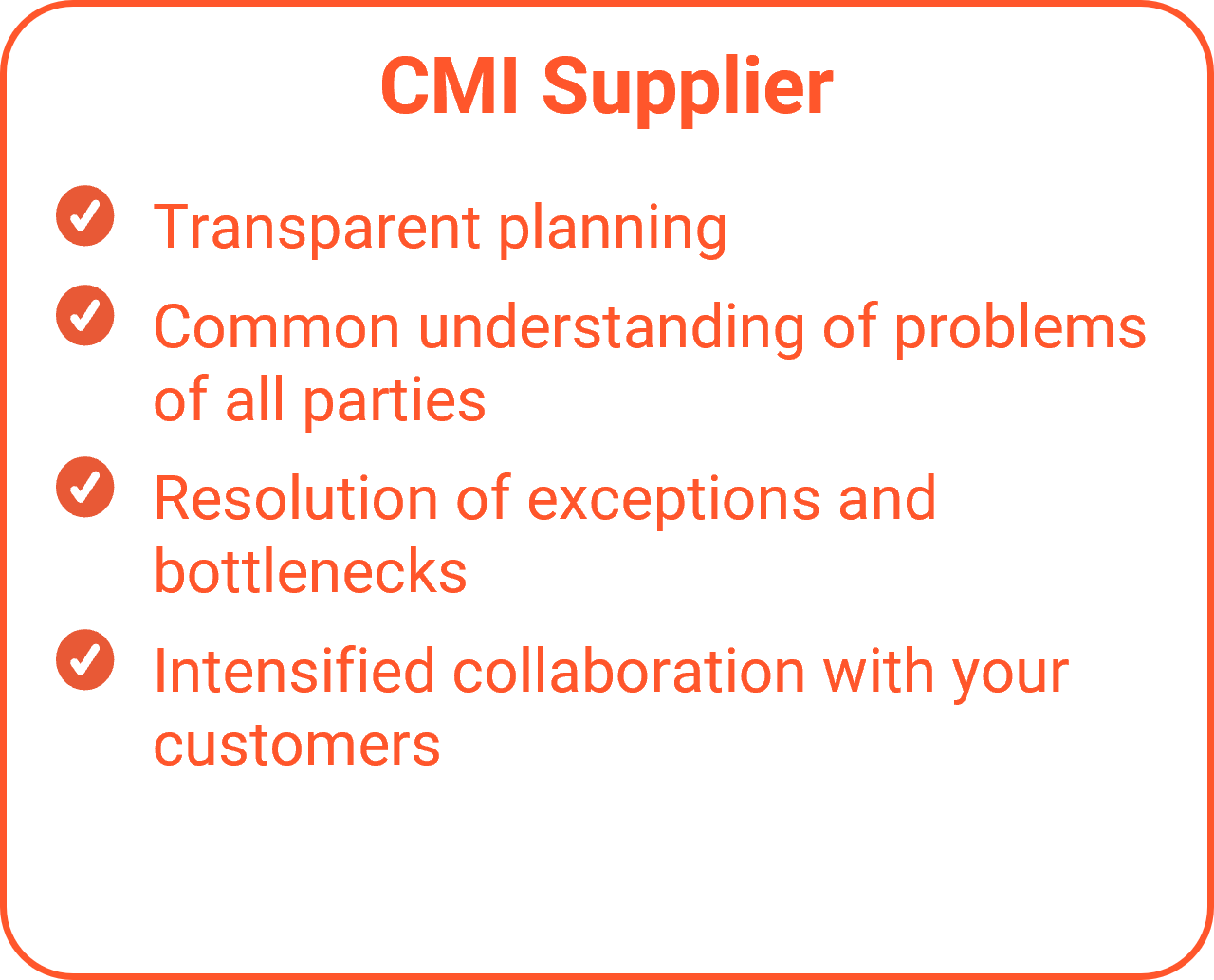 CMI Supplier

Transparent planning

Common understanding of problems of all parties

Resolution of exceptions and bottlenecks

Intensified collaboration with your customers